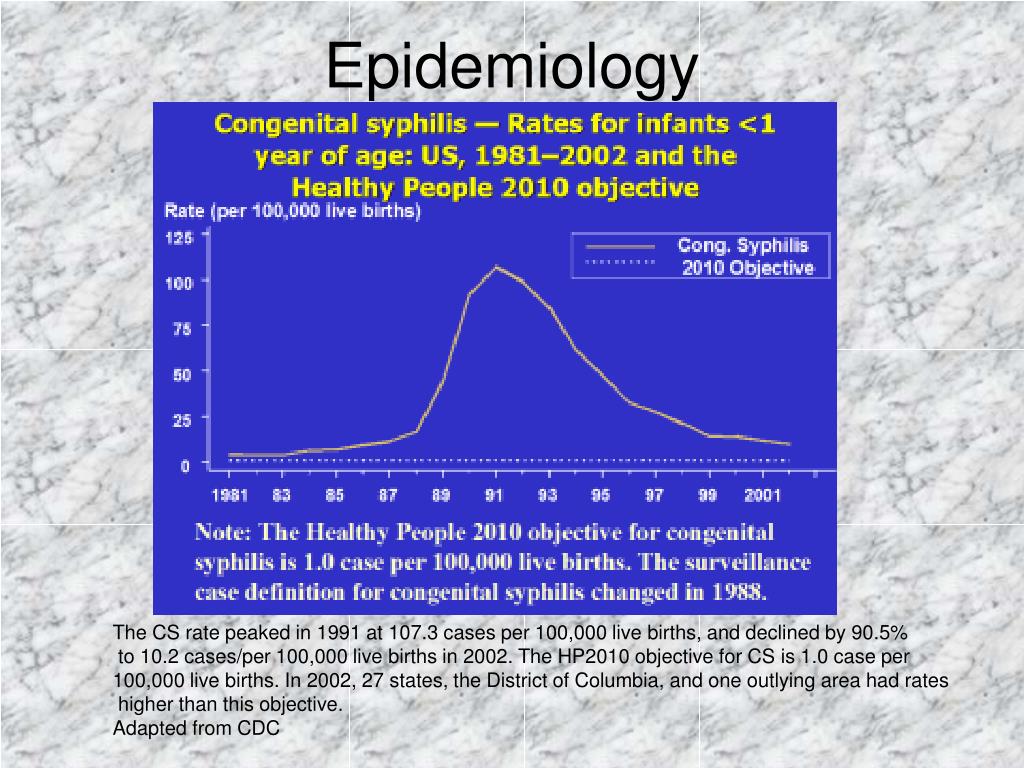 Epidemiology

Congenital syphilis — Rates for infants <1 year of age: US, 1981–2002 and the Healthy People 2010 objective

Rate (per 100,000 live births)

125
100
75
50
25
0

Cong. Syphilis
2010 Objective

1981 83 85 87 89 91 93 95 97 99 2001

Note: The Healthy People 2010 objective for congenital syphilis is 1.0 case per 100,000 live births. The surveillance case definition for congenital syphilis changed in 1988.

The CS rate peaked in 1991 at 107.3 cases per 100,000 live births, and declined by 90.5% to 10.2 cases/per 100,000 live births in 2002. The HP2010 objective for CS is 1.0 case per 100,000 live births. In 2002, 27 states, the District of Columbia, and one outlying area had rates higher than this objective.
Adapted from CDC